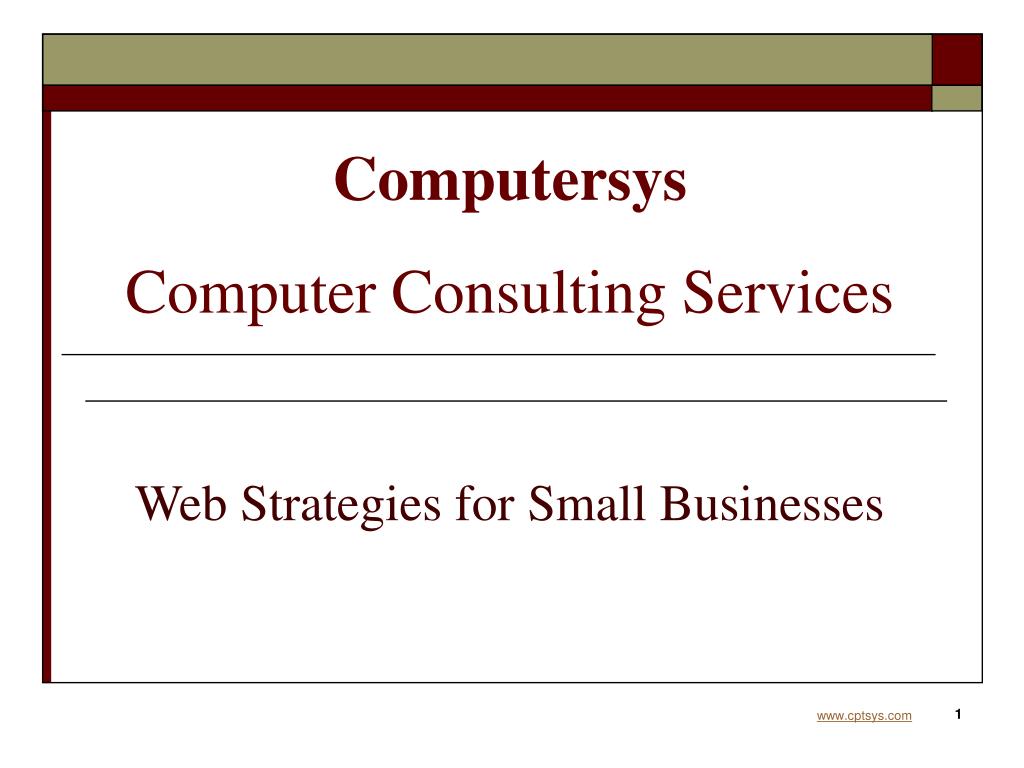 Computersys

Computer Consulting Services

Web Strategies for Small Businesses

www.cptsys.com 1